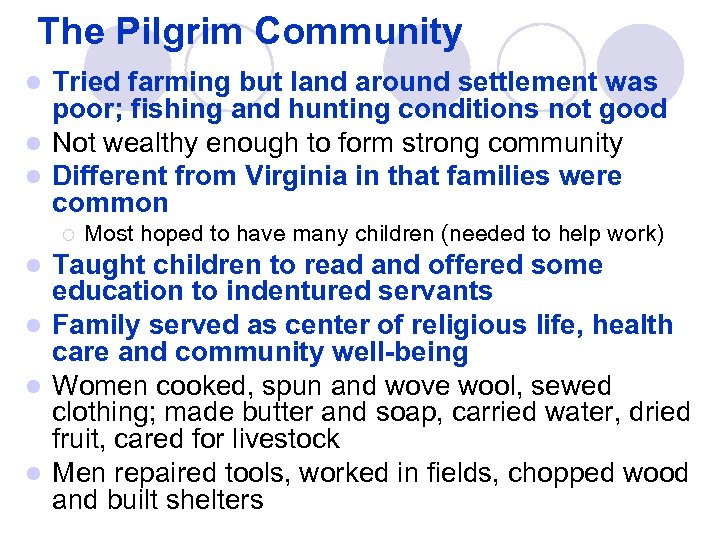 The Pilgrim Community

- Tried farming but land around settlement was poor; fishing and hunting conditions not good
- Not wealthy enough to form strong community
- Different from Virginia in that families were common
  - Most hoped to have many children (needed to help work)
- Taught children to read and offered some education to indentured servants
- Family served as center of religious life, health care and community well-being
- Women cooked, spun and wove wool, sewed clothing; made butter and soap, carried water, dried fruit, cared for livestock
- Men repaired tools, worked in fields, chopped wood and built shelters